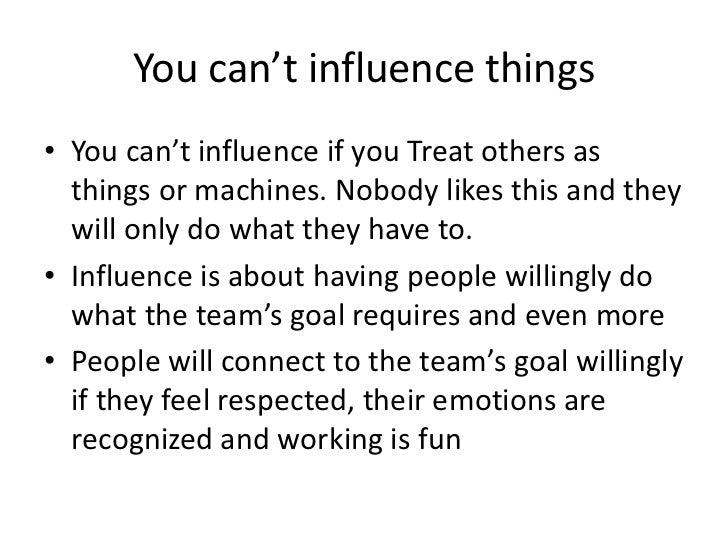 You can’t influence things

• You can’t influence if you Treat others as things or machines. Nobody likes this and they will only do what they have to.
• Influence is about having people willingly do what the team’s goal requires and even more
• People will connect to the team’s goal willingly if they feel respected, their emotions are recognized and working is fun